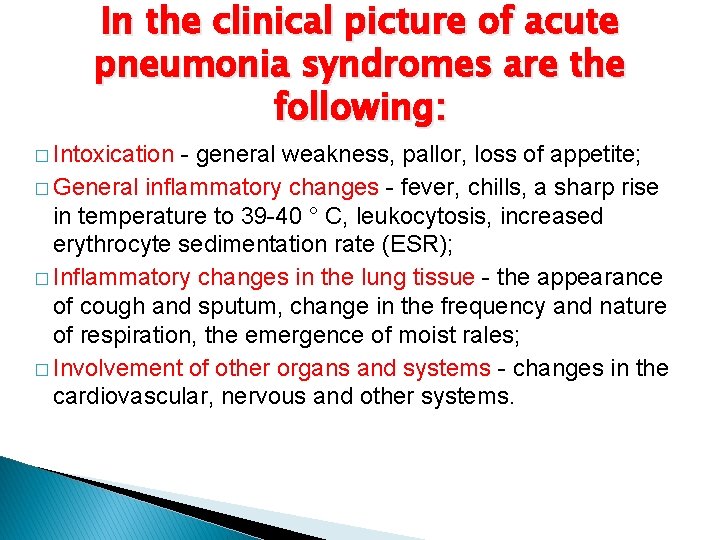 In the clinical picture of acute pneumonia syndromes are the following:

□ Intoxication - general weakness, pallor, loss of appetite;

□ General inflammatory changes - fever, chills, a sharp rise in temperature to 39-40 ° C, leukocytosis, increased erythrocyte sedimentation rate (ESR);

□ Inflammatory changes in the lung tissue - the appearance of cough and sputum, change in the frequency and nature of respiration, the emergence of moist rales;

□ Involvement of other organs and systems - changes in the cardiovascular, nervous and other systems.